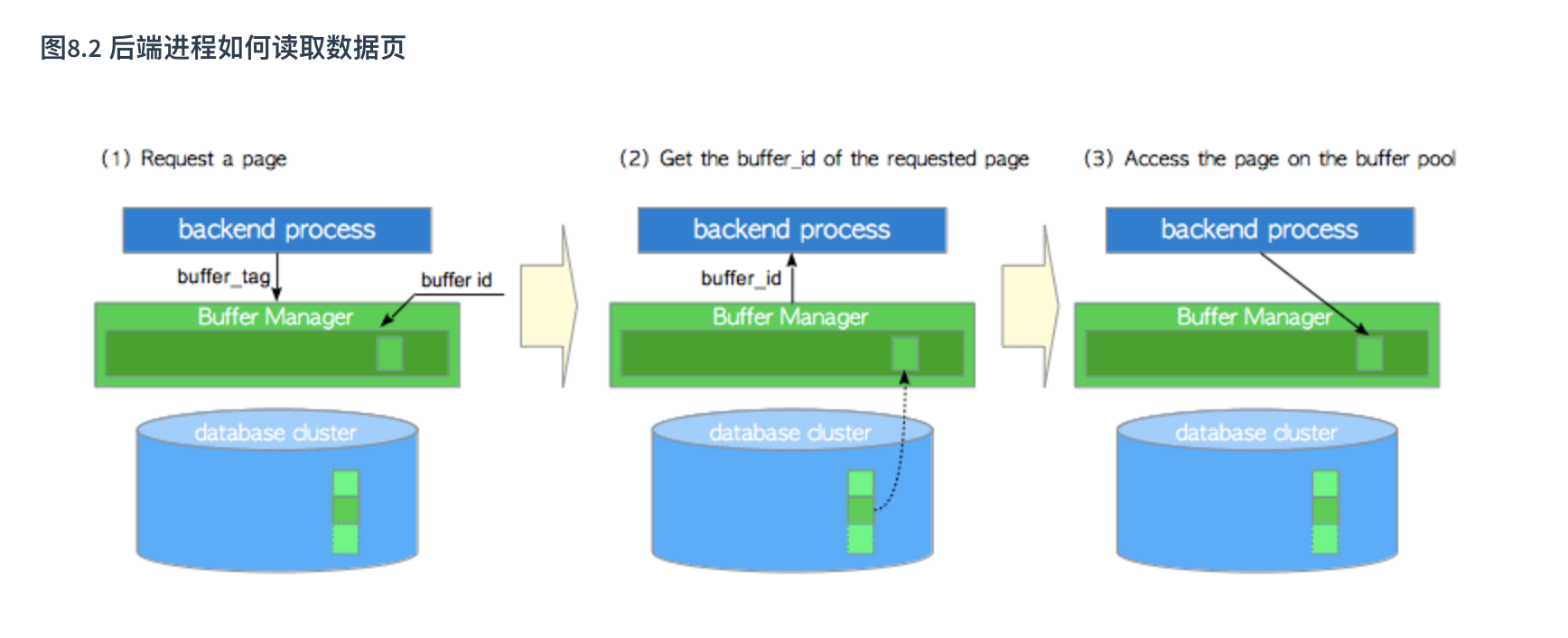 图8.2 后端进程如何读取数据页

(1) Request a page

backend process

buffer_tag

buffer id

Buffer Manager

database cluster

(2) Get the buffer_id of the requested page

backend process

buffer_id

Buffer Manager

database cluster

(3) Access the page on the buffer pool

backend process

Buffer Manager

database cluster